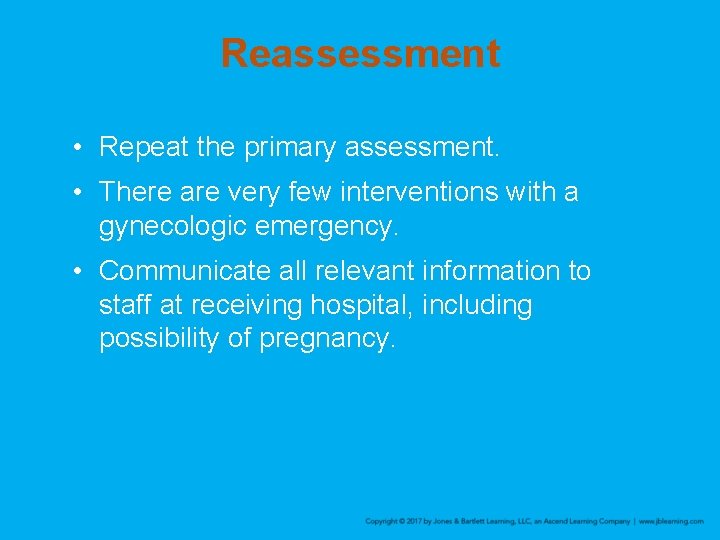 Reassessment

• Repeat the primary assessment.

• There are very few interventions with a gynecologic emergency.

• Communicate all relevant information to staff at receiving hospital, including possibility of pregnancy.

Copyright © 2017 by Jones & Bartlett Learning, LLC, an Ascend Learning Company | www.jblearning.com